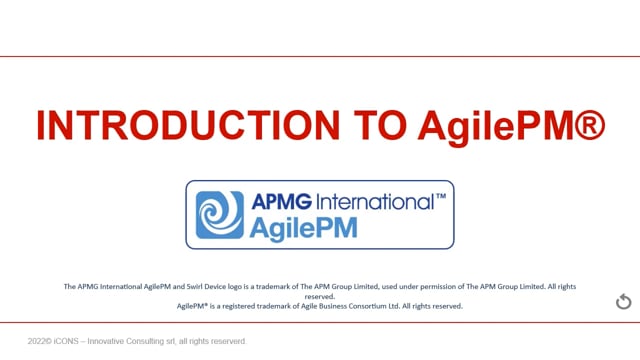 INTRODUCTION TO AgilePM®

APMG International™
AgilePM

The APMG International AgilePM and Swirl Device logo is a trademark of The APM Group Limited, used under permission of The APM Group Limited. All rights reserved.
AgilePM® is a registered trademark of Agile Business Consortium Ltd. All rights reserved.

2022© iCONS – Innovative Consulting srl, all rights reserverd.